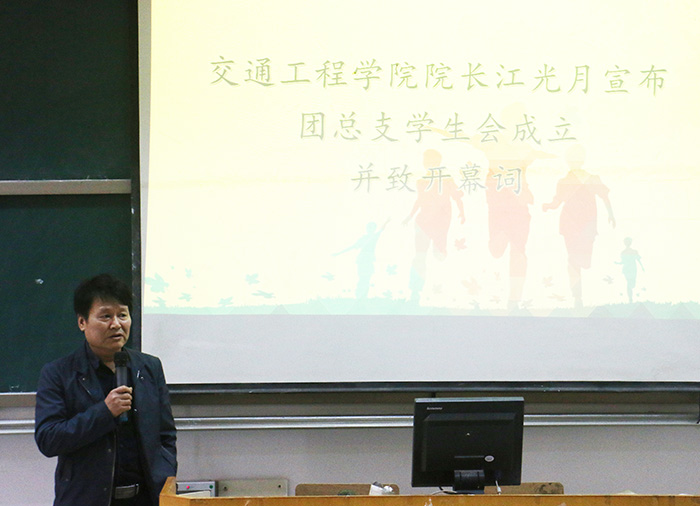 交通工程学院院长江光月宣布
团总支学生会成立
并致开幕词

lenovo